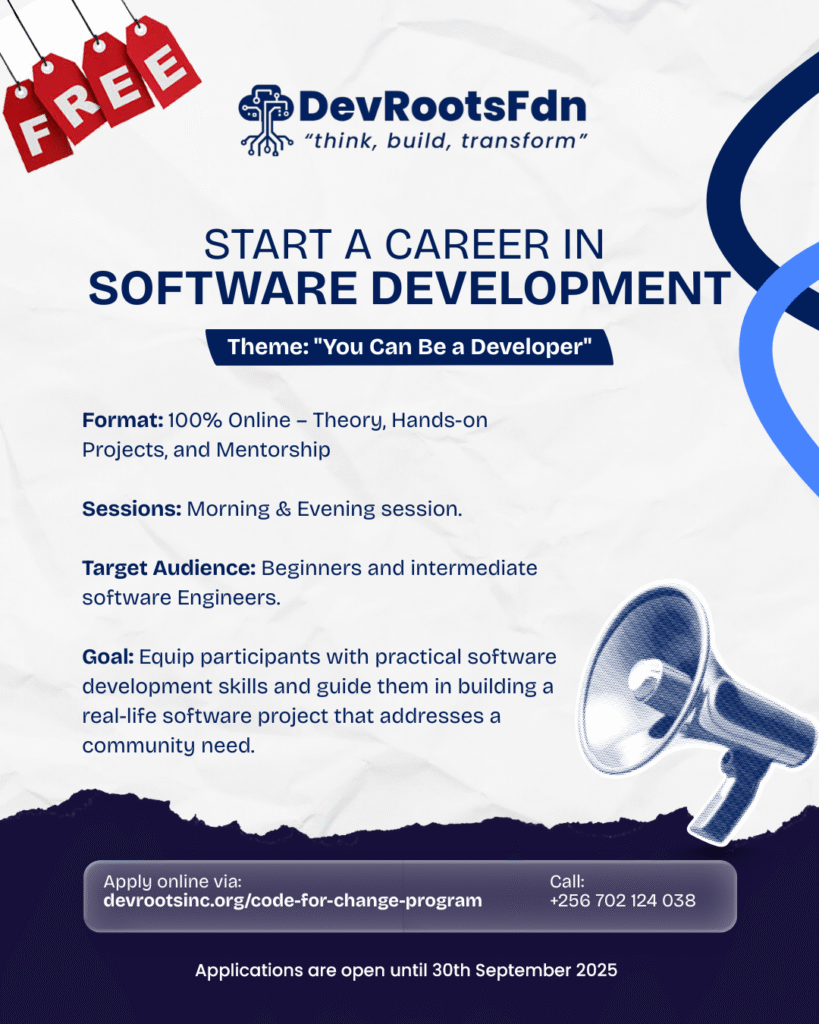 FREE

DevRootsFdn
"think, build, transform"

START A CAREER IN
SOFTWARE DEVELOPMENT

Theme: "You Can Be a Developer"

Format: 100% Online – Theory, Hands-on Projects, and Mentorship

Sessions: Morning & Evening session.

Target Audience: Beginners and intermediate software Engineers.

Goal: Equip participants with practical software development skills and guide them in building a real-life software project that addresses a community need.

Apply online via:
devrootsinc.org/code-for-change-program

Call:
+256 702 124 038

Applications are open until 30th September 2025